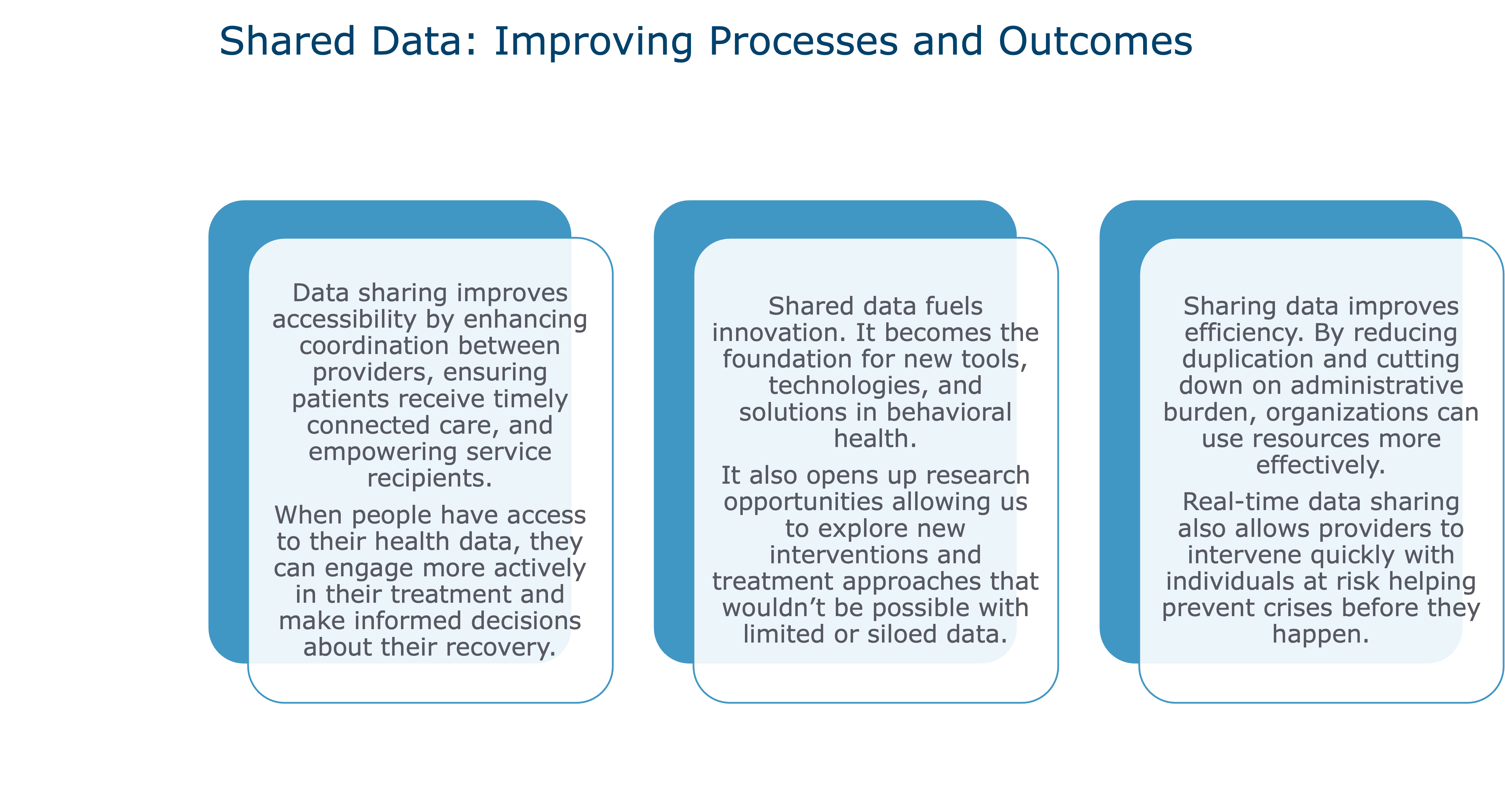 Shared Data: Improving Processes and Outcomes

Data sharing improves accessibility by enhancing coordination between providers, ensuring patients receive timely connected care, and empowering service recipients.

When people have access to their health data, they can engage more actively in their treatment and make informed decisions about their recovery.

Shared data fuels innovation. It becomes the foundation for new tools, technologies, and solutions in behavioral health.

It also opens up research opportunities allowing us to explore new interventions and treatment approaches that wouldn’t be possible with limited or siloed data.

Sharing data improves efficiency. By reducing duplication and cutting down on administrative burden, organizations can use resources more effectively.

Real-time data sharing also allows providers to intervene quickly with individuals at risk helping prevent crises before they happen.